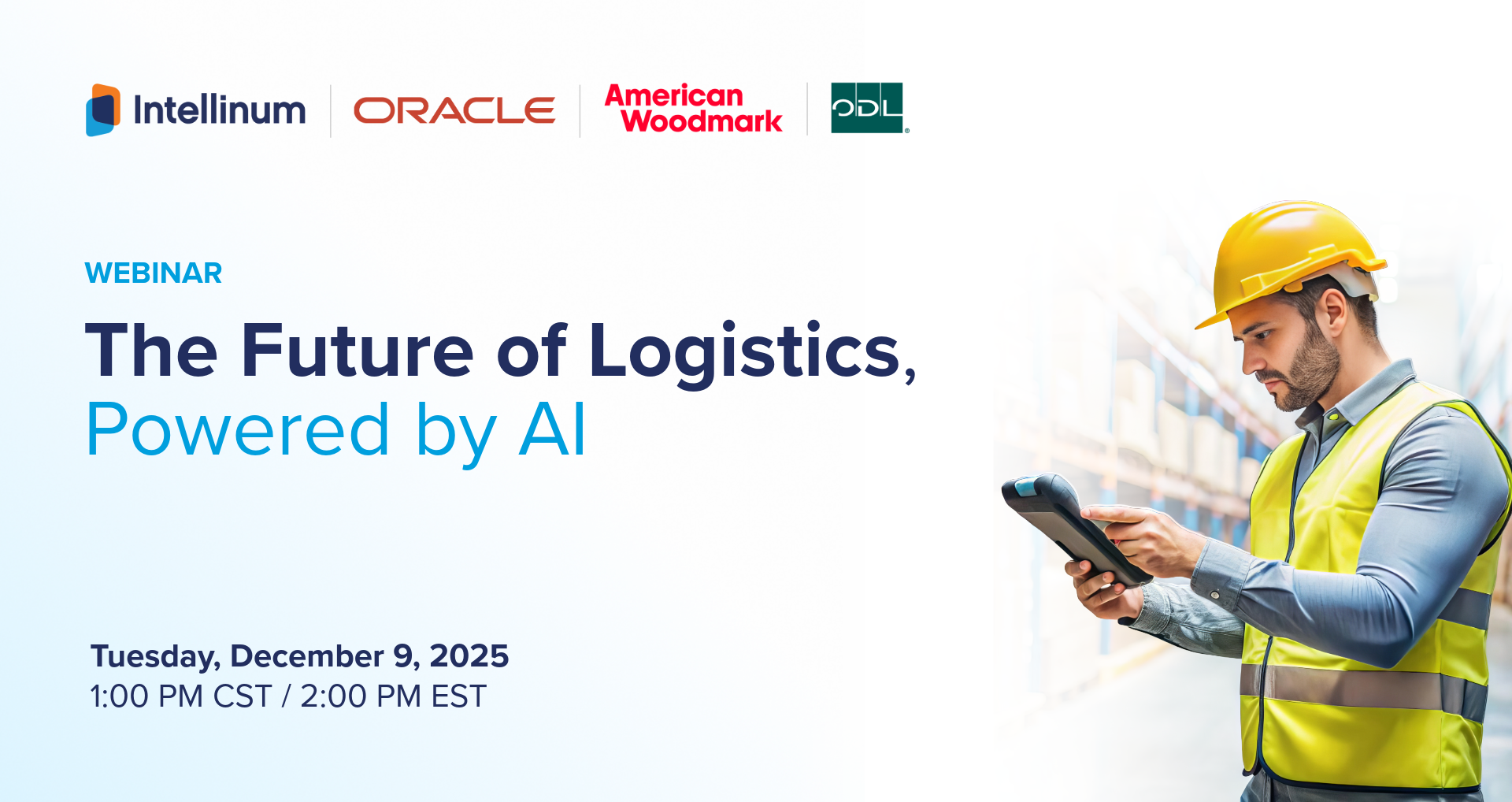 Intellinum ORACLE American Woodmark ODL

WEBINAR

The Future of Logistics, Powered by AI

Tuesday, December 9, 2025
1:00 PM CST / 2:00 PM EST